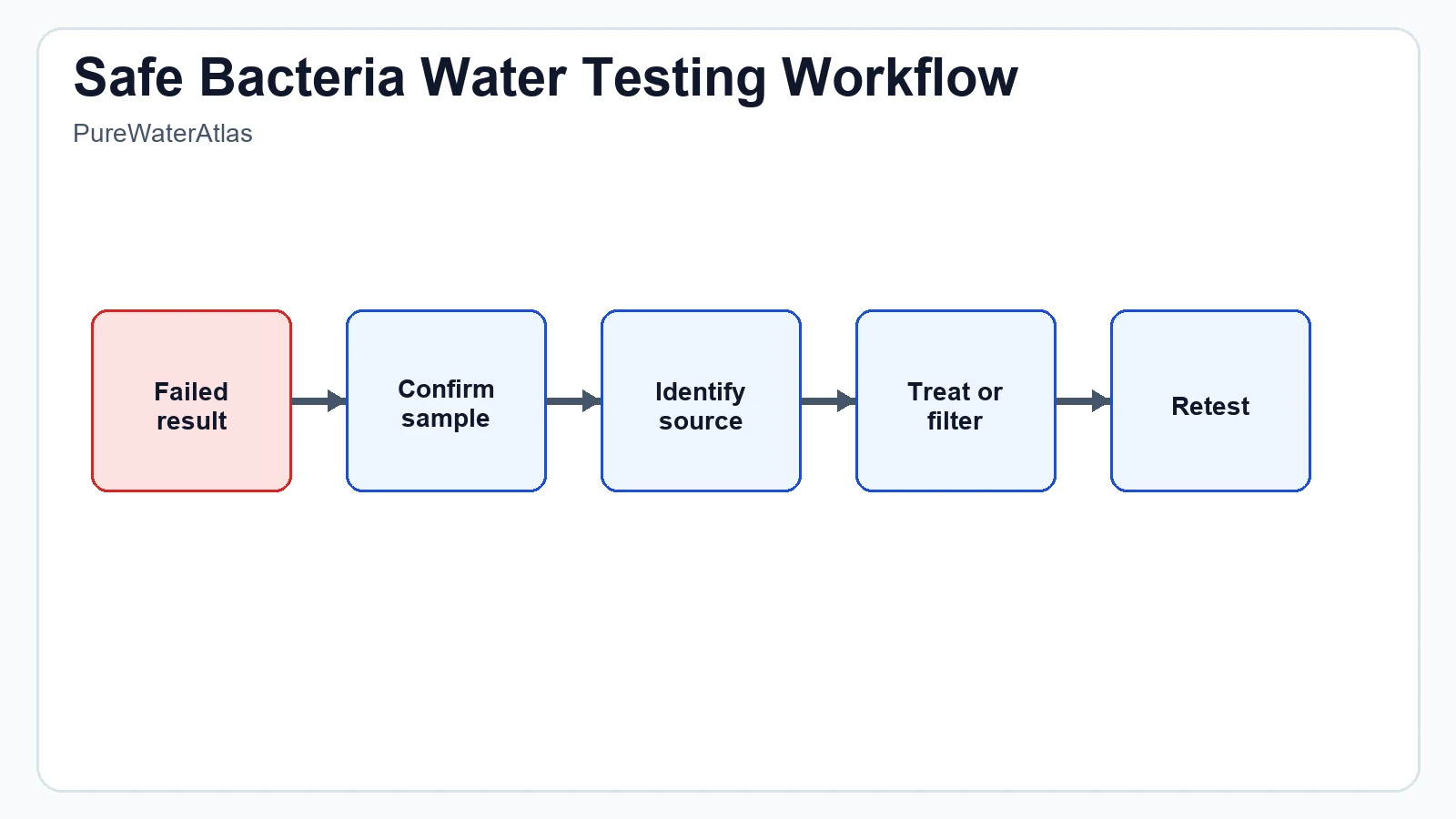 Safe Bacteria Water Testing Workflow

PureWaterAtlas

Failed result

Confirm sample

Identify source

Treat or filter

Retest